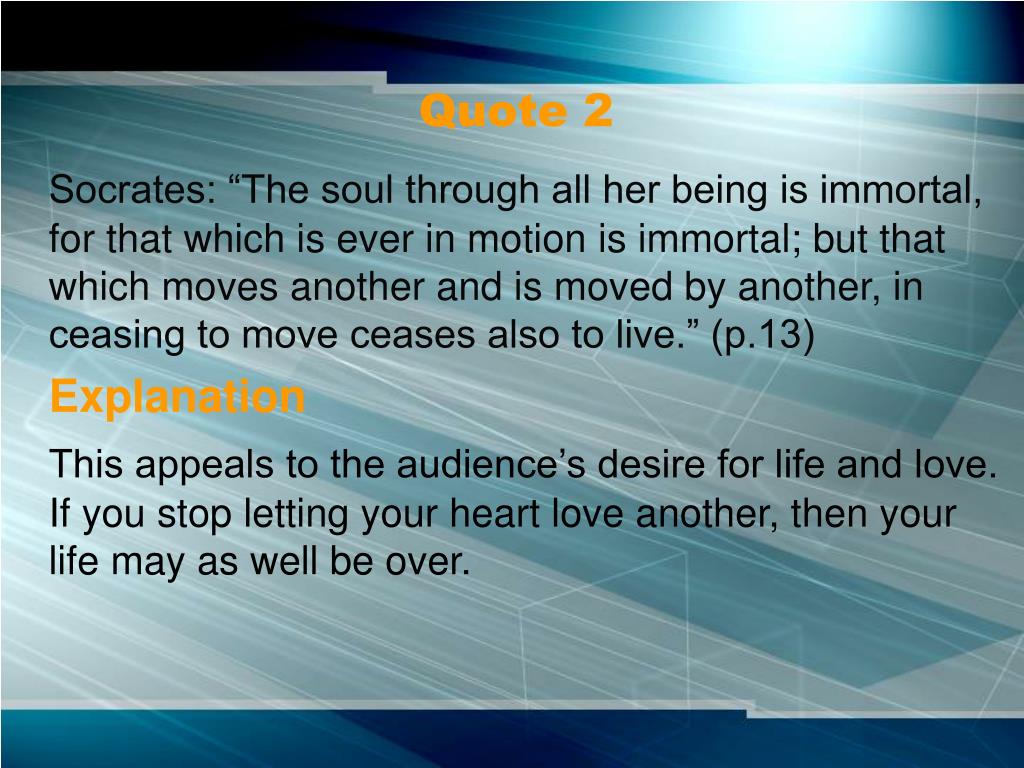 Quote 2

Socrates: “The soul through all her being is immortal, for that which is ever in motion is immortal; but that which moves another and is moved by another, in ceasing to move ceases also to live.” (p.13)

Explanation

This appeals to the audience’s desire for life and love. If you stop letting your heart love another, then your life may as well be over.